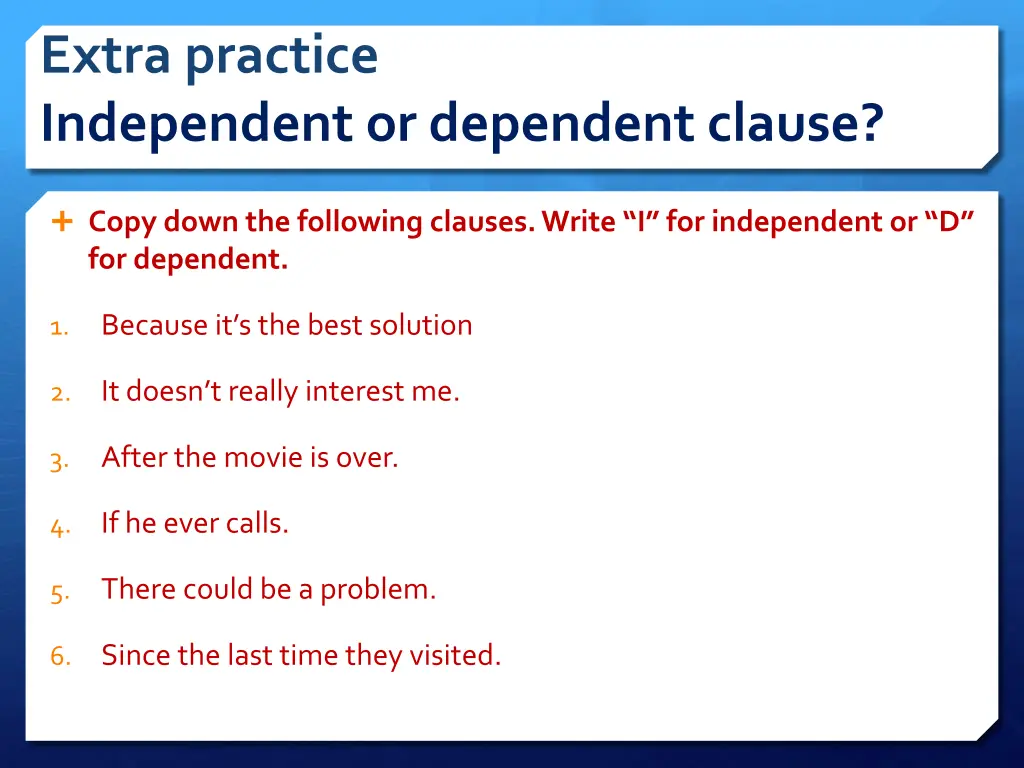 Extra practice
Independent or dependent clause?

+ Copy down the following clauses. Write “I” for independent or “D” for dependent.

1. Because it’s the best solution
2. It doesn’t really interest me.
3. After the movie is over.
4. If he ever calls.
5. There could be a problem.
6. Since the last time they visited.